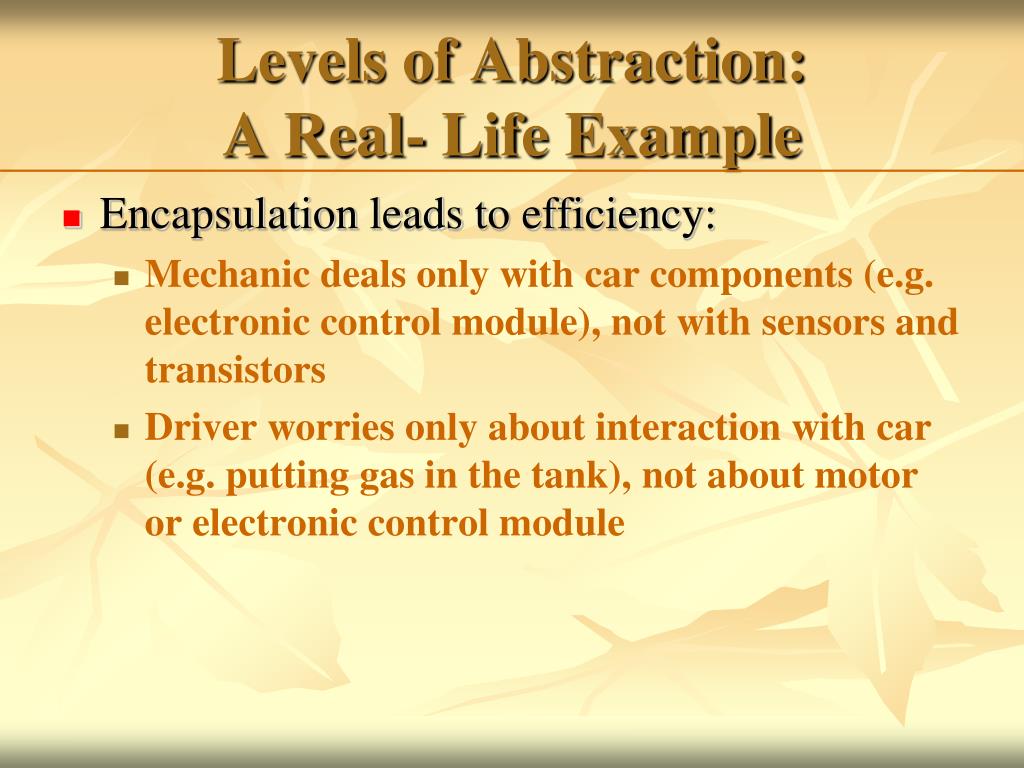 Levels of Abstraction:
A Real- Life Example

Encapsulation leads to efficiency:

Mechanic deals only with car components (e.g. electronic control module), not with sensors and transistors

Driver worries only about interaction with car (e.g. putting gas in the tank), not about motor or electronic control module